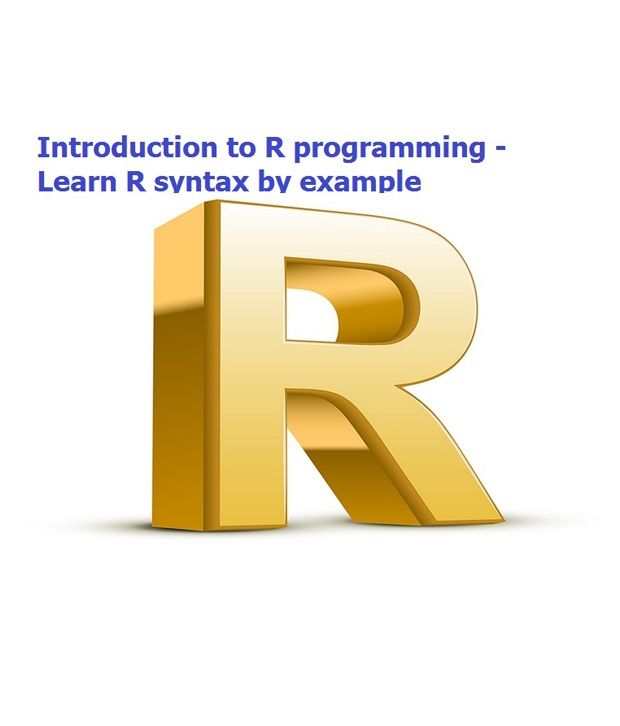 Introduction to R programming - Learn R syntax by example

R